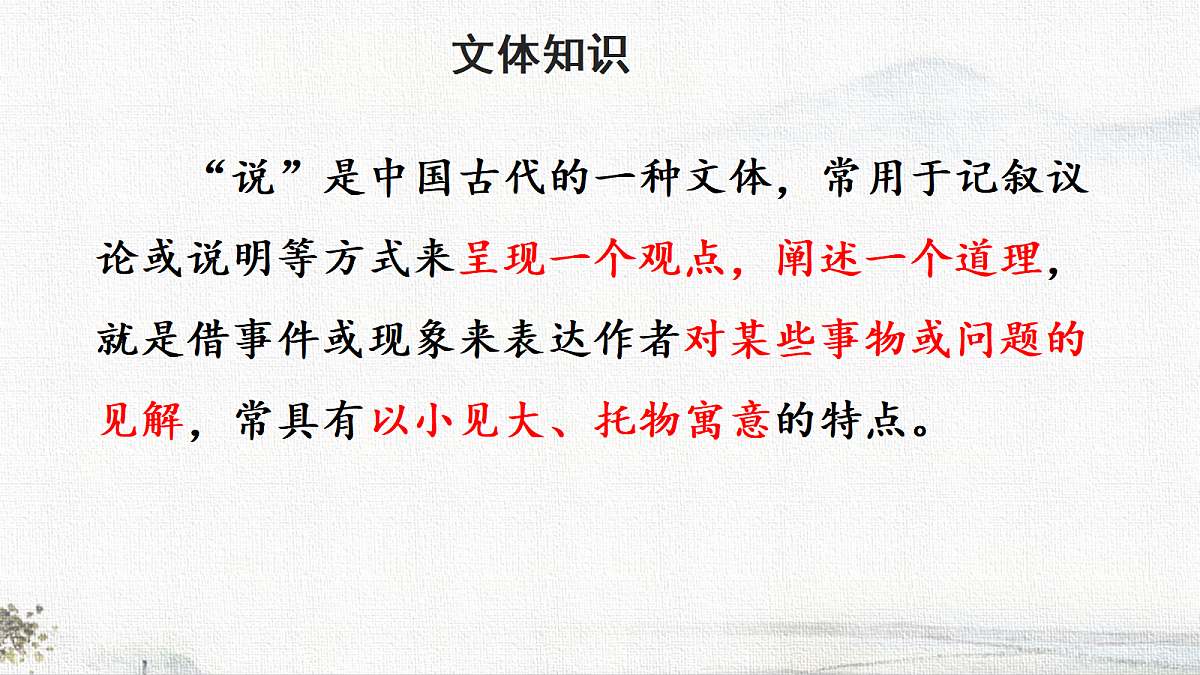 文体知识

“说”是中国古代的一种文体，常用于记叙议论或说明等方式来呈现一个观点，阐述一个道理，就是借事件或现象来表达作者对某些事物或问题的见解，常具有以小见大、托物寓意的特点。